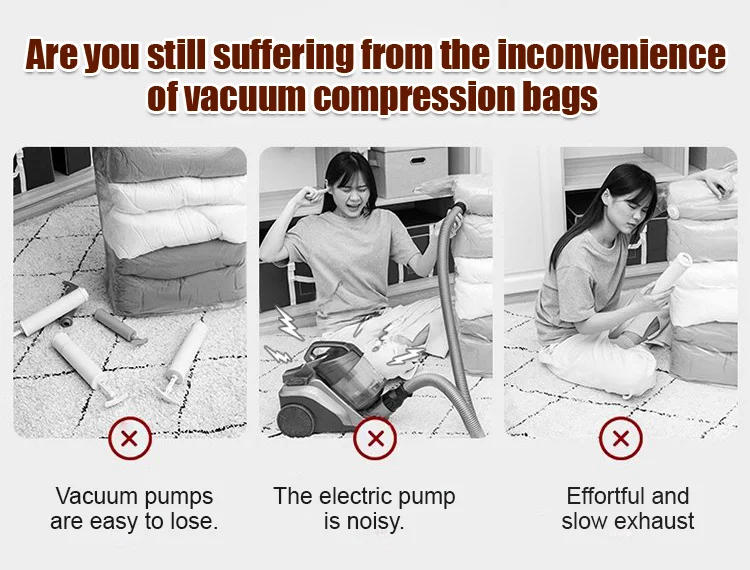 Are you still suffering from the inconvenience of vacuum compression bags

Vacuum pumps are easy to lose.

The electric pump is noisy.

Effortful and slow exhaust